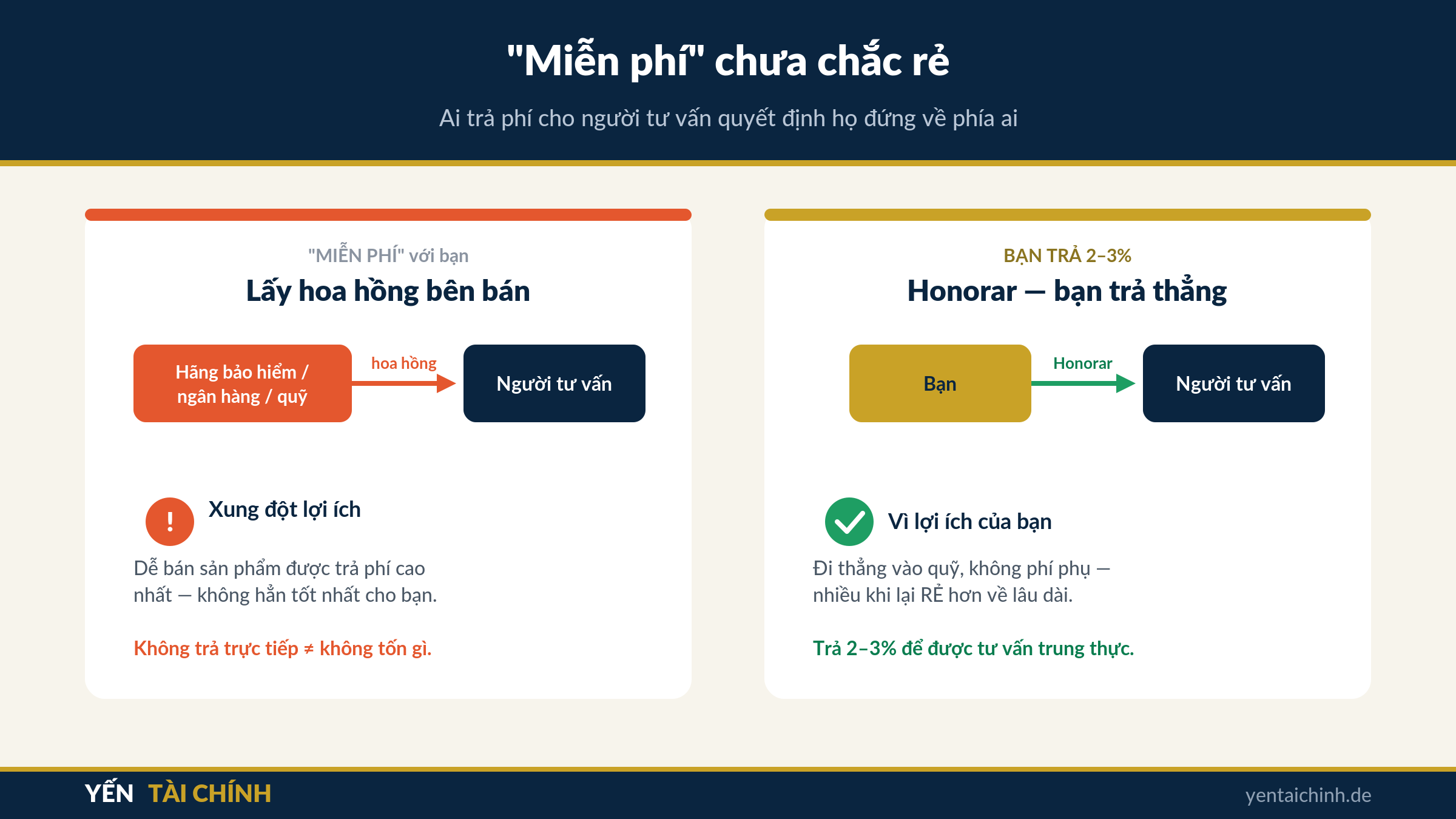 "Miễn phí" chưa chắc rẻ

Ai trả phí cho người tư vấn quyết định họ đứng về phía ai

"MIỄN PHÍ" với bạn

Lấy hoa hồng bên bán

Hãng bảo hiểm / ngân hàng / quỹ

hoa hồng

Người tư vấn

!

Xung đột lợi ích

Dễ bán sản phẩm được trả phí cao nhất — không hẳn tốt nhất cho bạn.

Không trả trực tiếp ≠ không tốn gì.

BẠN TRẢ 2–3%

Honorar — bạn trả thẳng

Bạn

Honorar

Người tư vấn

Vì lợi ích của bạn

Đi thẳng vào quỹ, không phí phụ — nhiều khi lại RẺ hơn về lâu dài.

Trả 2–3% để được tư vấn trung thực.

YẾN TÀI CHÍNH

yentaichinh.de